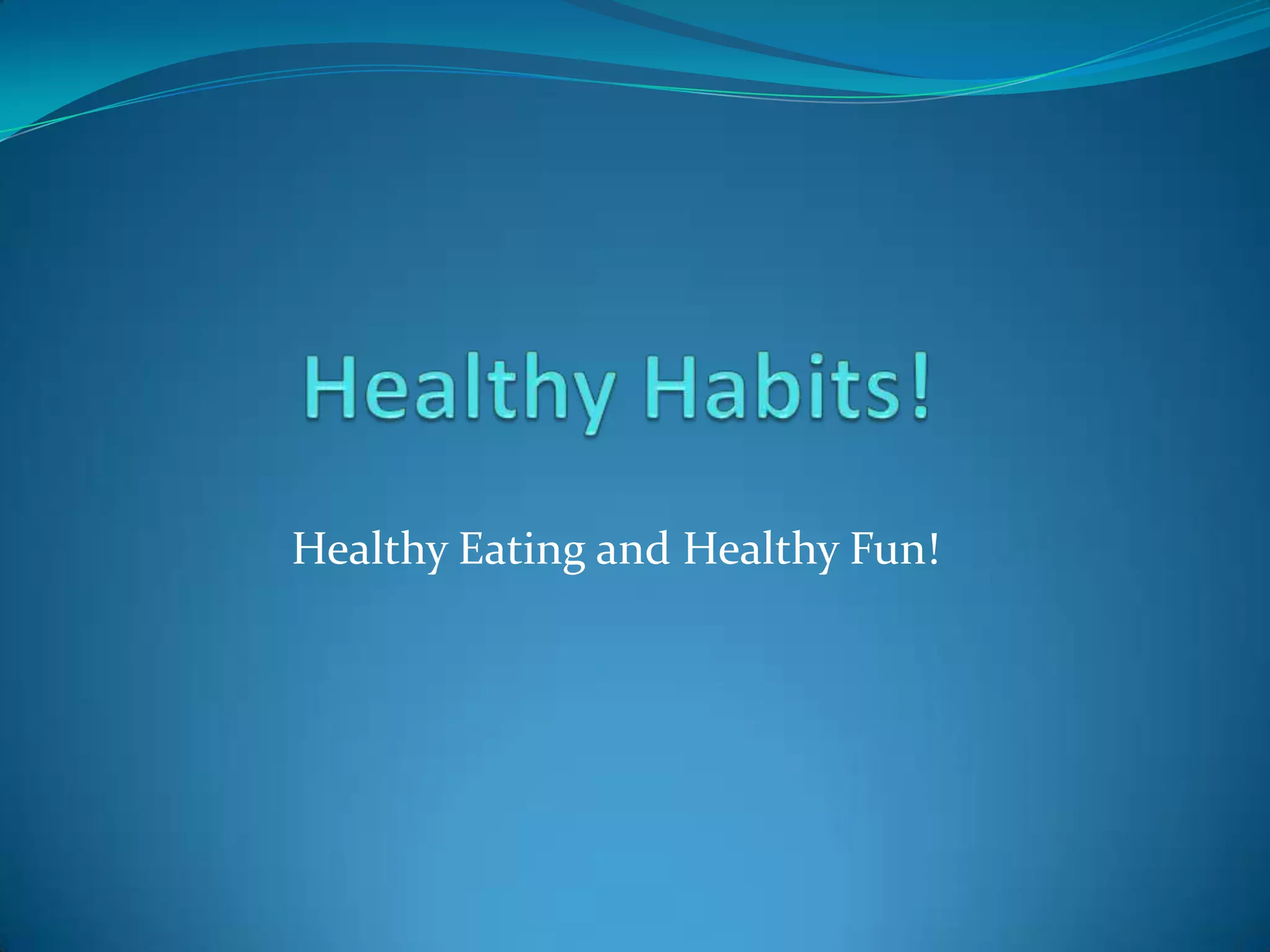 Healthy Habits!

Healthy Eating and Healthy Fun!